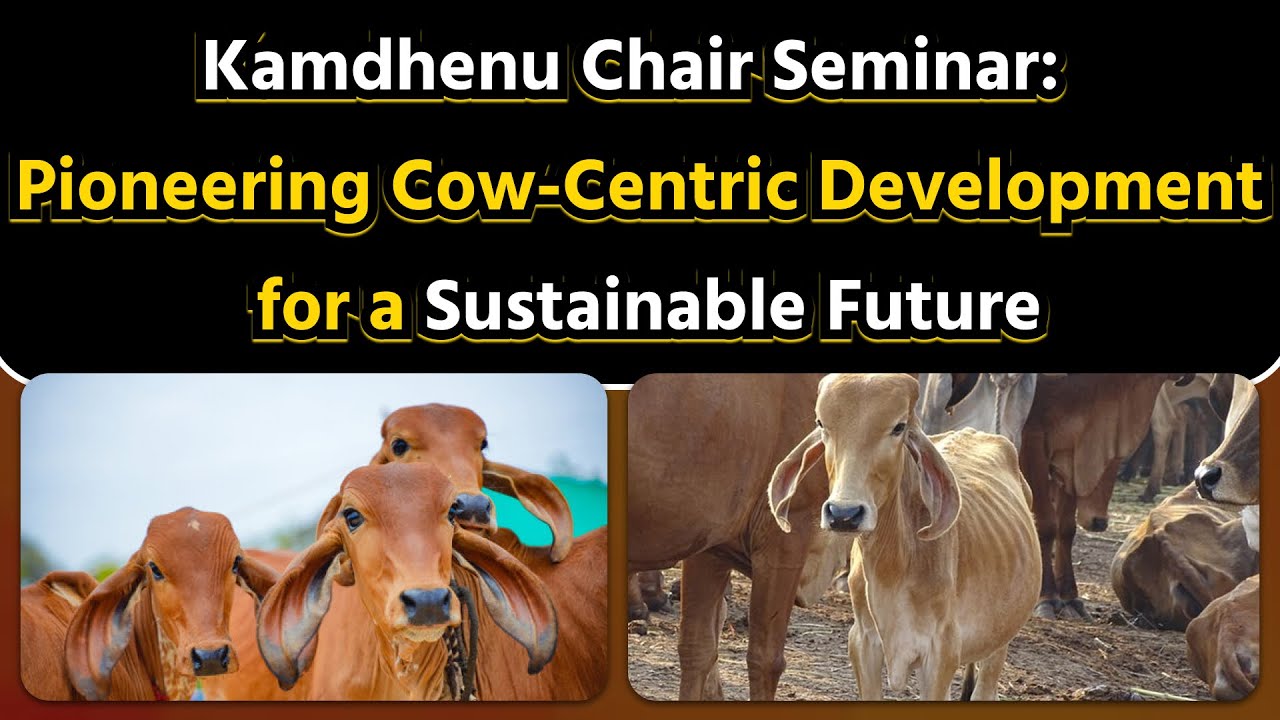 Kamdhenu Chair Seminar:
Pioneering Cow-Centric Development for a Sustainable Future